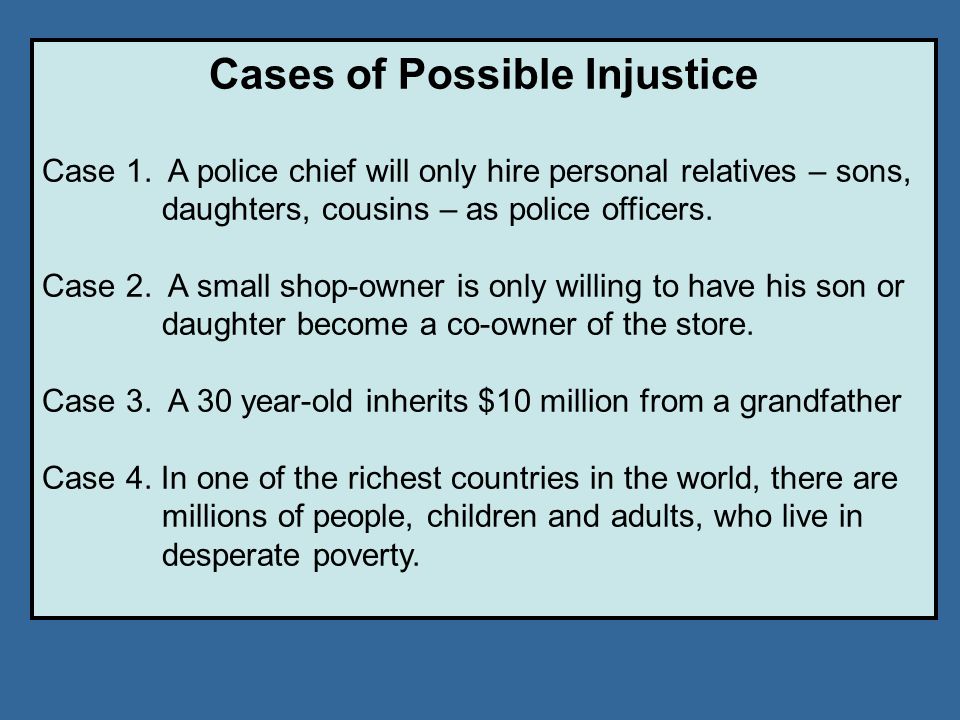 Cases of Possible Injustice

Case 1. A police chief will only hire personal relatives – sons, daughters, cousins – as police officers.

Case 2. A small shop-owner is only willing to have his son or daughter become a co-owner of the store.

Case 3. A 30 year-old inherits \$10 million from a grandfather

Case 4. In one of the richest countries in the world, there are millions of people, children and adults, who live in desperate poverty.